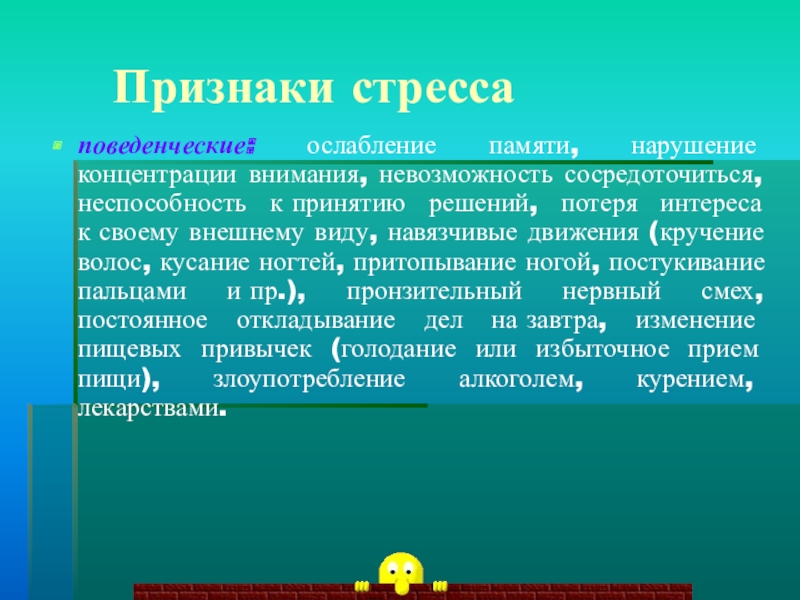 Признаки стресса

поведенческие: ослабление памяти, нарушение концентрации внимания, невозможность сосредоточиться, неспособность к принятию решений, потеря интереса к своему внешнему виду, навязчивые движения (кручение волос, кусание ногтей, притопывание ногой, постукивание пальцами и пр.), пронзительный нервный смех, постоянное откладывание дел на завтра, изменение пищевых привычек (голодание или избыточное прием пищи), злоупотребление алкоголем, курением, лекарствами.